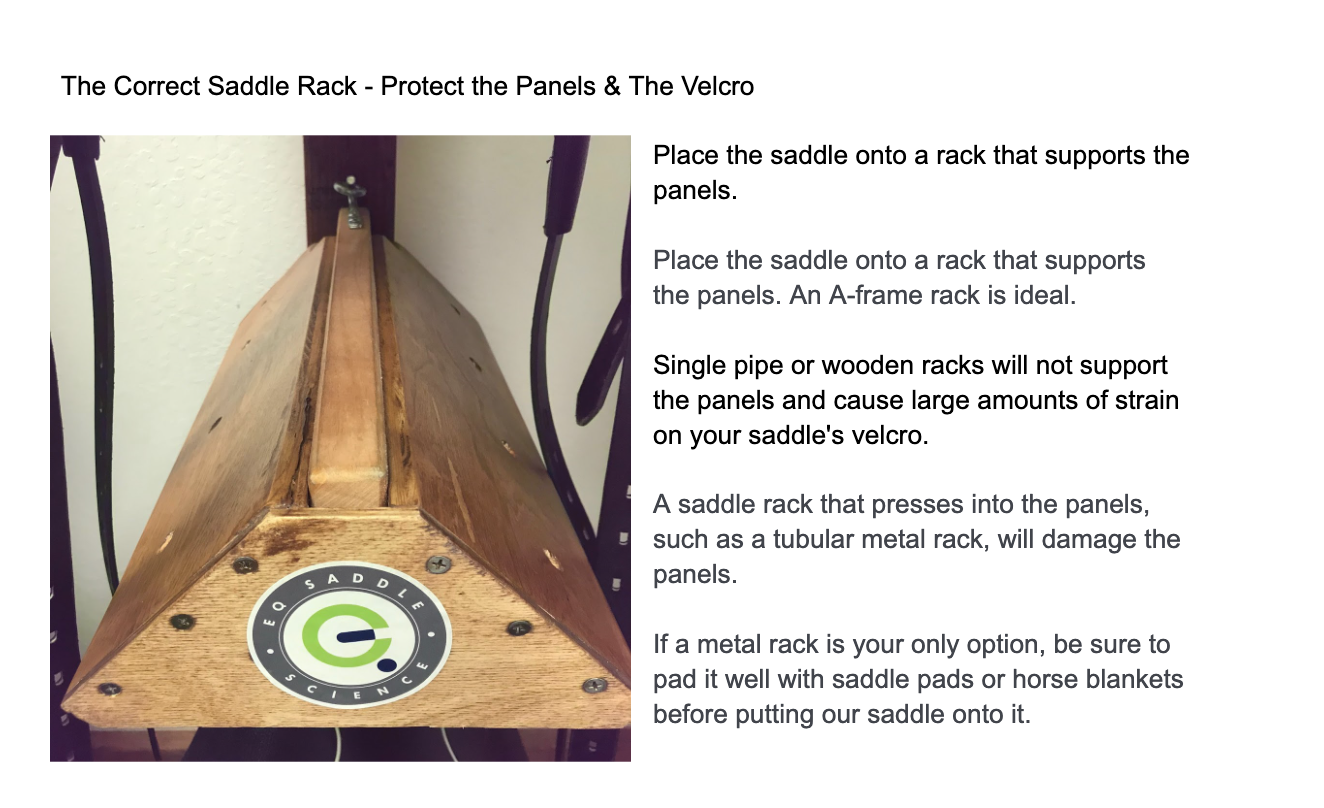 The Correct Saddle Rack - Protect the Panels & The Velcro

EQ SADDLE SCIENCE

Place the saddle onto a rack that supports the panels.

Place the saddle onto a rack that supports the panels. An A-frame rack is ideal.

Single pipe or wooden racks will not support the panels and cause large amounts of strain on your saddle's velcro.

A saddle rack that presses into the panels, such as a tubular metal rack, will damage the panels.

If a metal rack is your only option, be sure to pad it well with saddle pads or horse blankets before putting our saddle onto it.